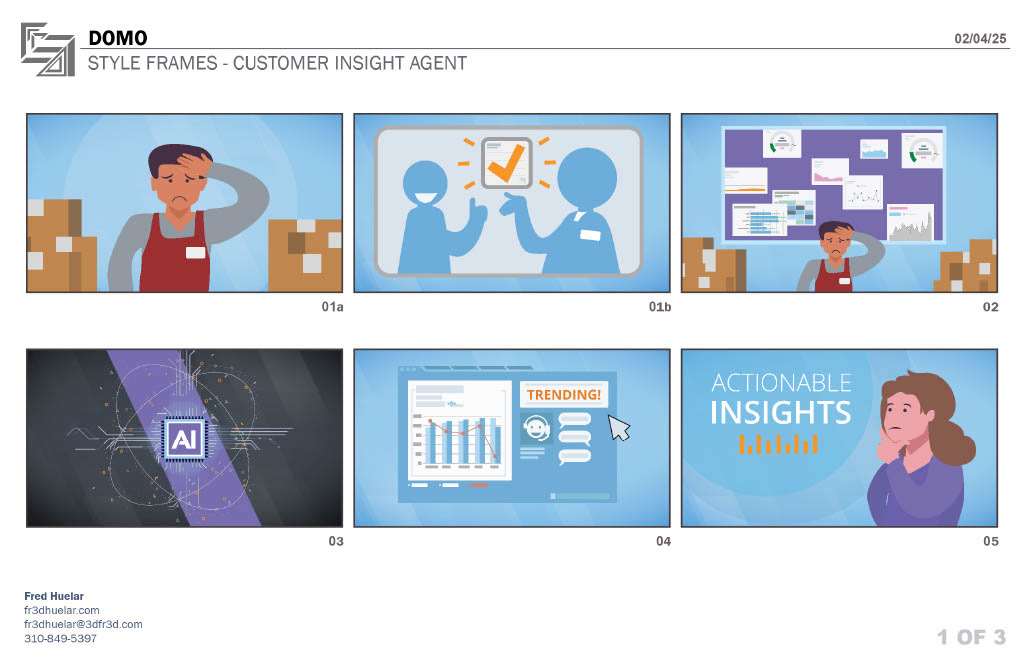 DOMO

02/04/25

STYLE FRAMES - CUSTOMER INSIGHT AGENT

01a

01b

02

AI

03

TRENDING!

04

ACTIONABLE
INSIGHTS

05

Fred Huelar
fr3dhuelar.com
fr3dhuelar@3dfr3d.com
310-849-5397

1 OF 3